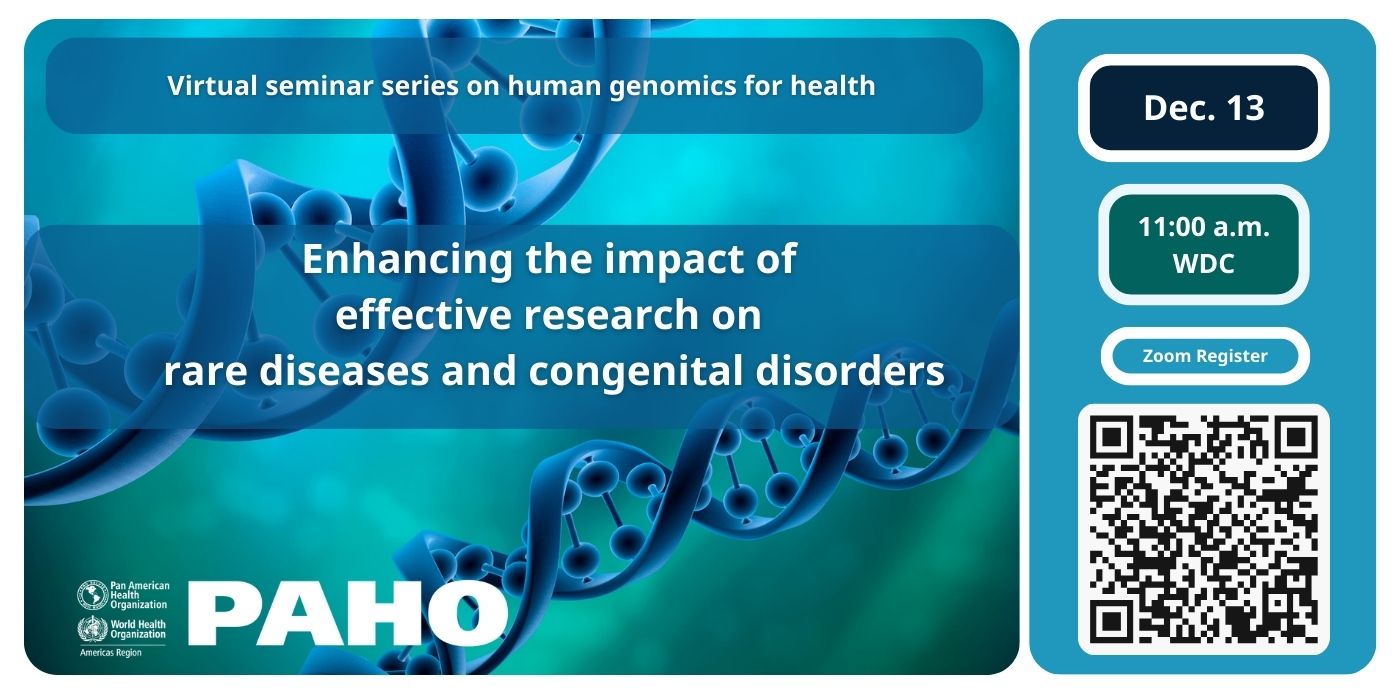 Virtual seminar series on human genomics for health

Enhancing the impact of effective research on rare diseases and congenital disorders

Pan American Health Organization
World Health Organization
Americas Region

PAHO

Dec. 13

11:00 a.m. WDC

Zoom Register